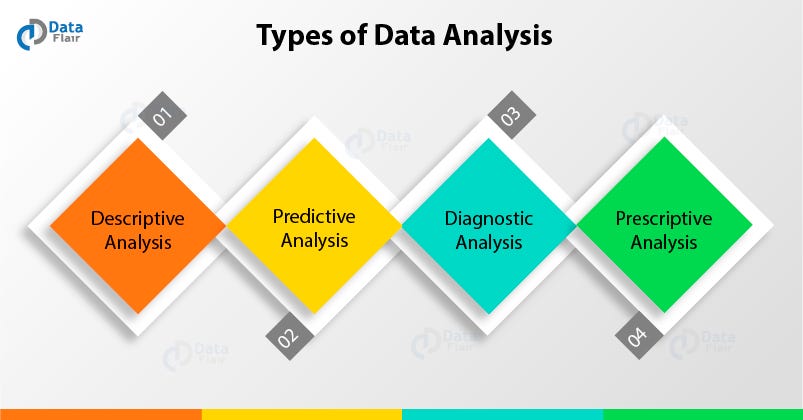 Data Flair

Types of Data Analysis

01

Descriptive Analysis

02

Predictive Analysis

03

Diagnostic Analysis

04

Prescriptive Analysis